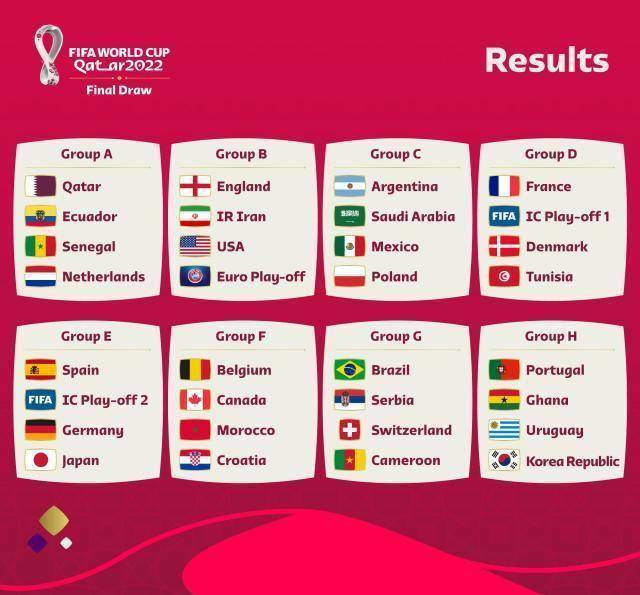 FIFA WORLD CUP
Qatar2022
Final Draw

Results

Group A
Qatar
Ecuador
Senegal
Netherlands

Group B
England
IR Iran
USA
Euro Play-off

Group C
Argentina
Saudi Arabia
Mexico
Poland

Group D
France
FIFA IC Play-off 1
Denmark
Tunisia

Group E
Spain
FIFA IC Play-off 2
Germany
Japan

Group F
Belgium
Canada
Morocco
Croatia

Group G
Brazil
Serbia
Switzerland
Cameroon

Group H
Portugal
Ghana
Uruguay
Korea Republic